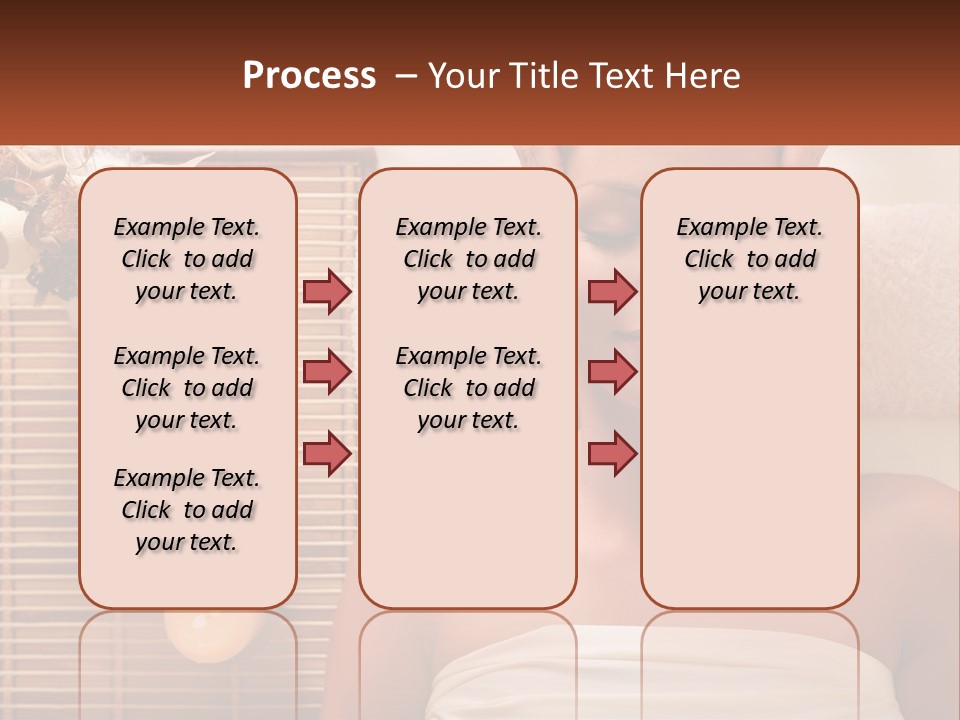 Process – Your Title Text Here

Example Text. Click to add your text.

Example Text. Click to add your text.

Example Text. Click to add your text.

Example Text. Click to add your text.

Example Text. Click to add your text.

Example Text. Click to add your text.